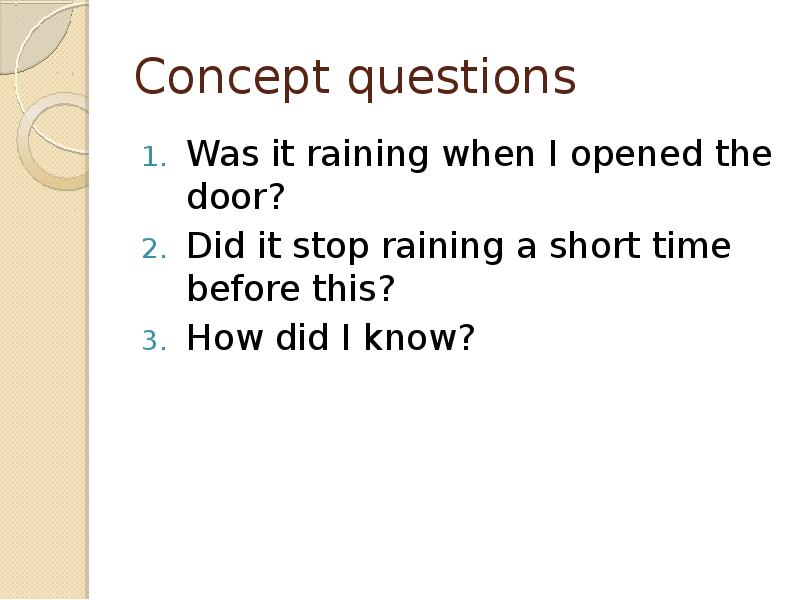 Concept questions

1. Was it raining when I opened the door?
2. Did it stop raining a short time before this?
3. How did I know?